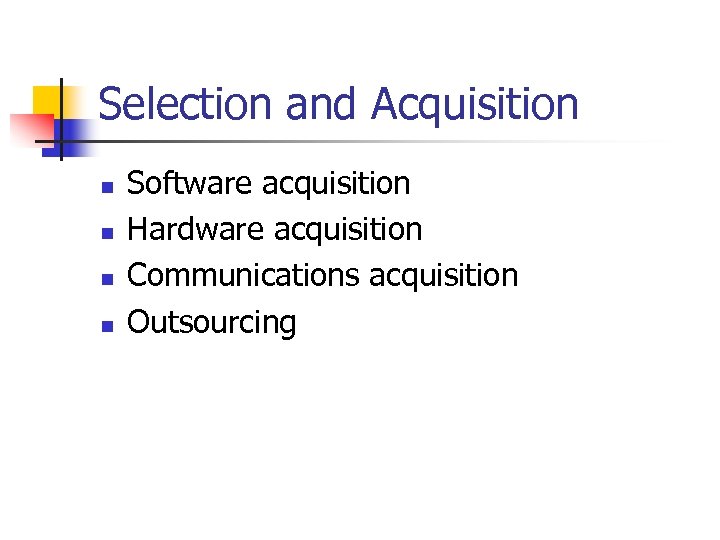 Selection and Acquisition

- Software acquisition
- Hardware acquisition
- Communications acquisition
- Outsourcing